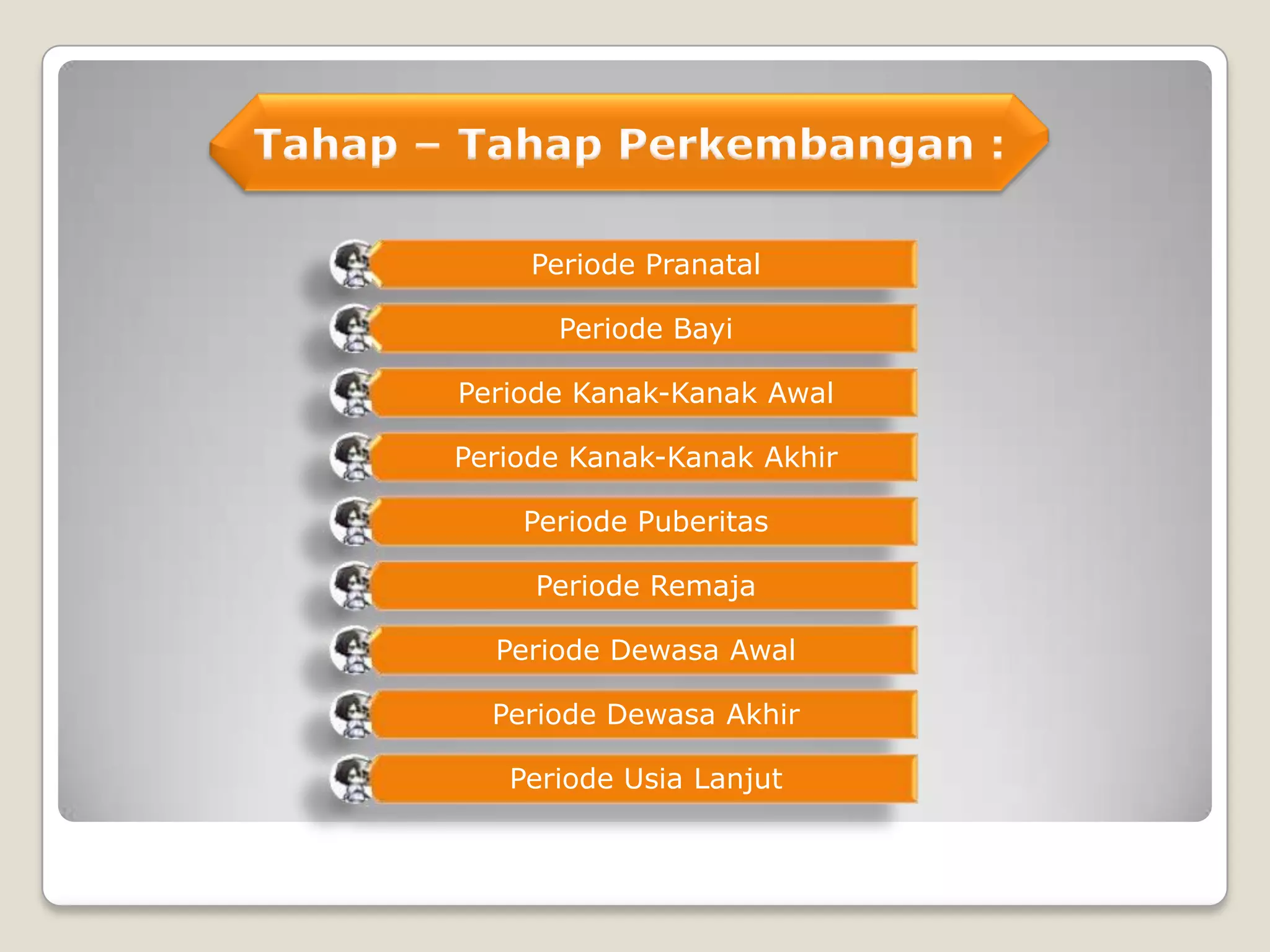 Tahap – Tahap Perkembangan :

Periode Pranatal

Periode Bayi

Periode Kanak-Kanak Awal

Periode Kanak-Kanak Akhir

Periode Puberitas

Periode Remaja

Periode Dewasa Awal

Periode Dewasa Akhir

Periode Usia Lanjut